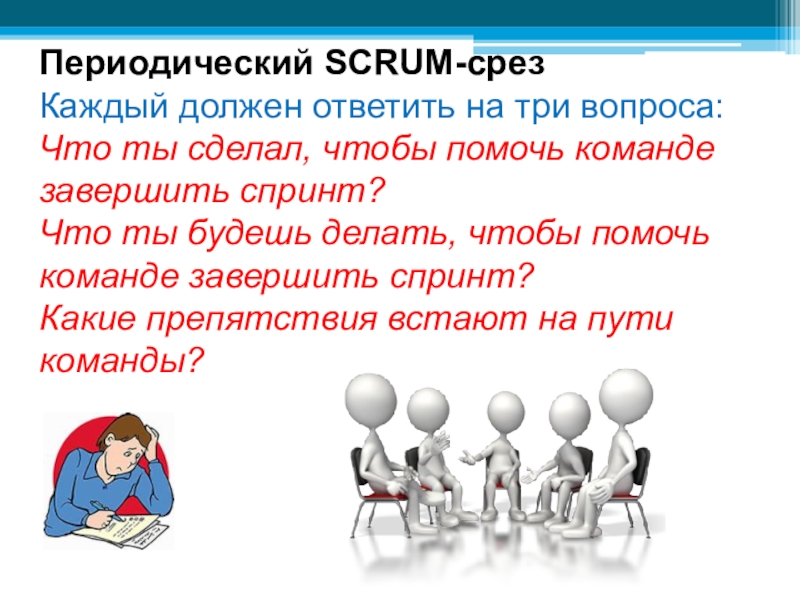 Периодический SCRUM-срез
Каждый должен ответить на три вопроса:
Что ты сделал, чтобы помочь команде завершить спринт?
Что ты будешь делать, чтобы помочь команде завершить спринт?
Какие препятствия встают на пути команды?